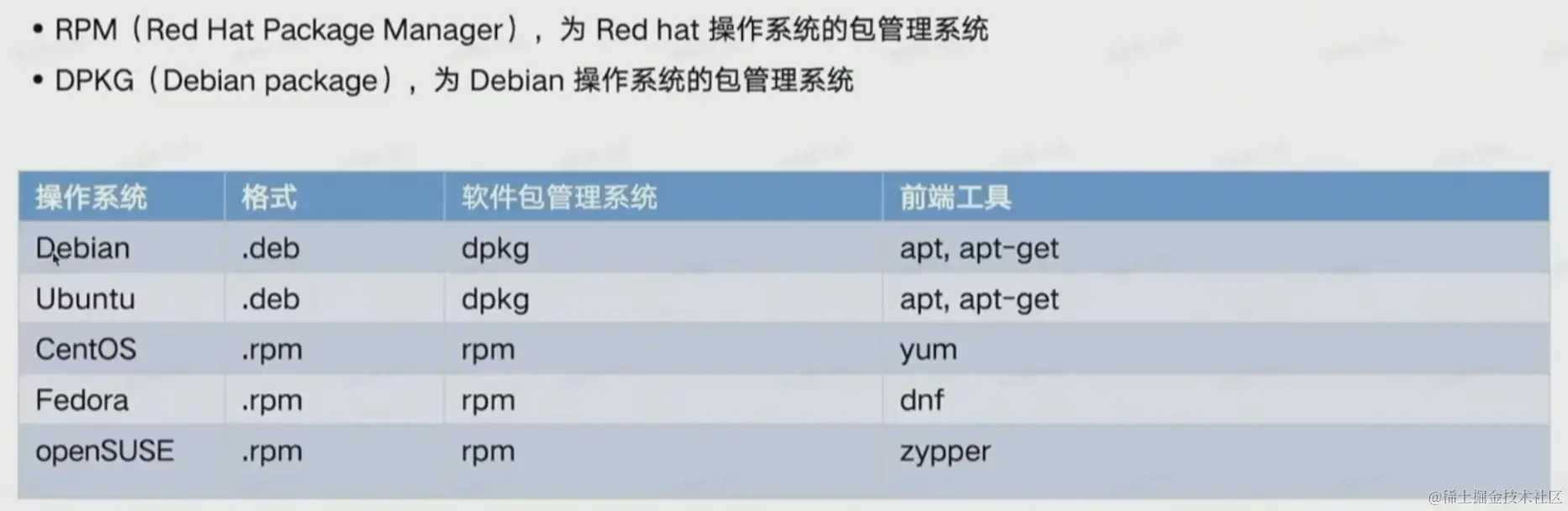 • RPM（Red Hat Package Manager），为 Red hat 操作系统的包管理系统
• DPKG（Debian package），为 Debian 操作系统的包管理系统

| 操作系统 | 格式 | 软件包管理系统 | 前端工具 |
|---|---|---|---|
| Debian | .deb | dpkg | apt, apt-get |
| Ubuntu | .deb | dpkg | apt, apt-get |
| CentOS | .rpm | rpm | yum |
| Fedora | .rpm | rpm | dnf |
| openSUSE | .rpm | rpm | zypper |

@稀土掘金技术社区